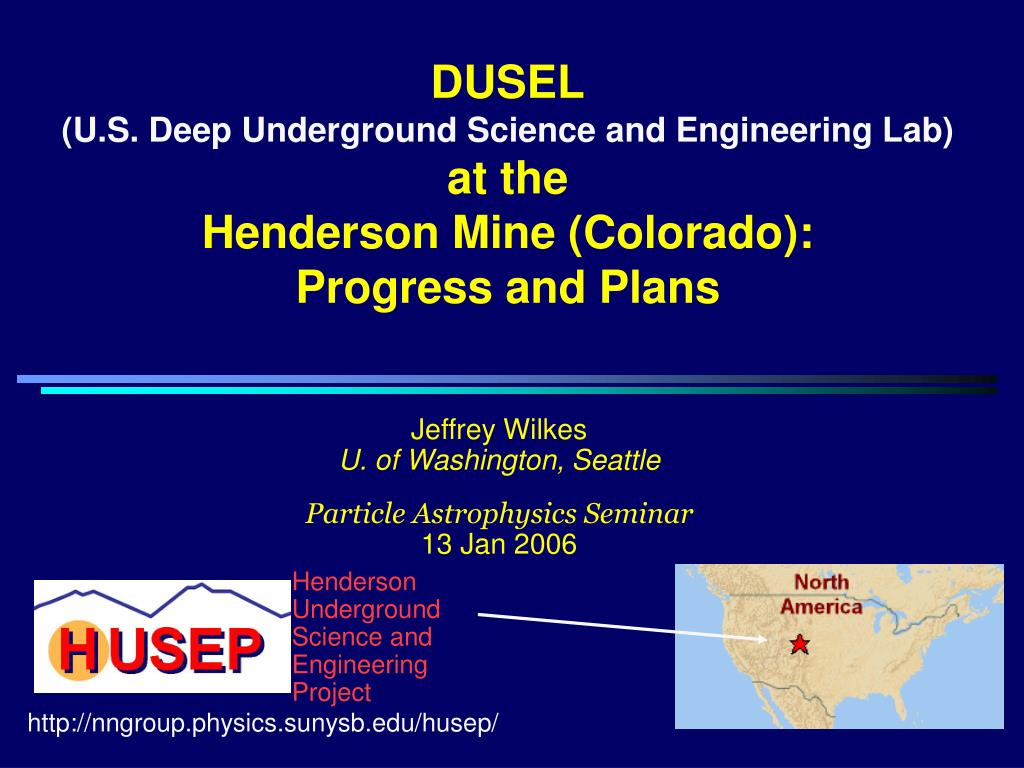 DUSEL
(U.S. Deep Underground Science and Engineering Lab)
at the
Henderson Mine (Colorado):
Progress and Plans

Jeffrey Wilkes
U. of Washington, Seattle

Particle Astrophysics Seminar
13 Jan 2006

HUSEP

Henderson Underground Science and Engineering Project

North America

http://nngroup.physics.sunysb.edu/husep/